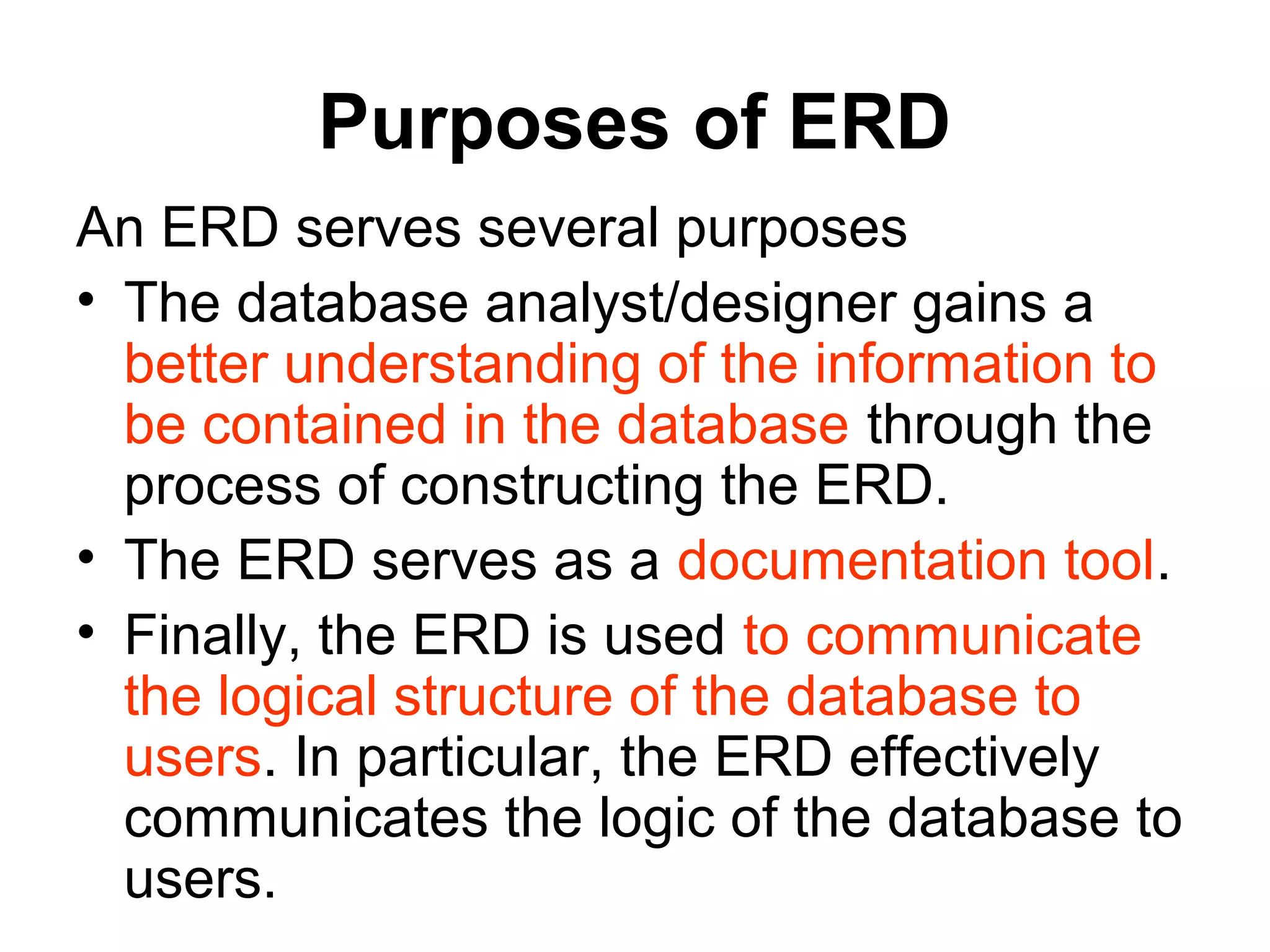 Purposes of ERD

An ERD serves several purposes

• The database analyst/designer gains a better understanding of the information to be contained in the database through the process of constructing the ERD.

• The ERD serves as a documentation tool.

• Finally, the ERD is used to communicate the logical structure of the database to users. In particular, the ERD effectively communicates the logic of the database to users.